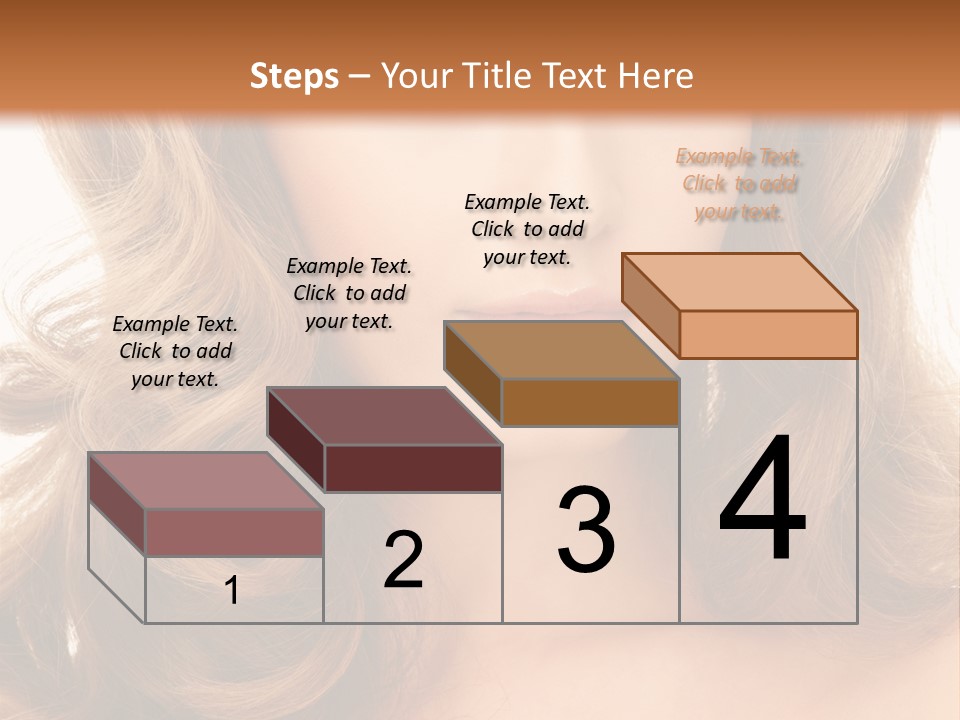 Steps – Your Title Text Here

Example Text. Click to add your text.

Example Text. Click to add your text.

Example Text. Click to add your text.

Example Text. Click to add your text.

1

2

3

4